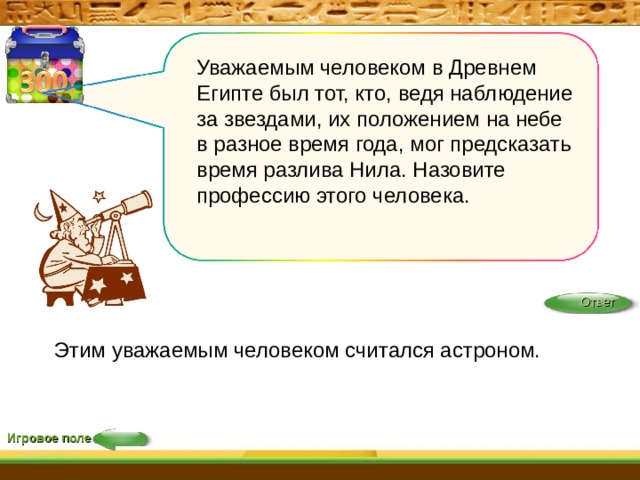 300

Уважаемым человеком в Древнем Египте был тот, кто, ведя наблюдение за звездами, их положением на небе в разное время года, мог предсказать время разлива Нила. Назовите профессию этого человека.

Ответ

Этим уважаемым человеком считался астроном.

Игровое поле